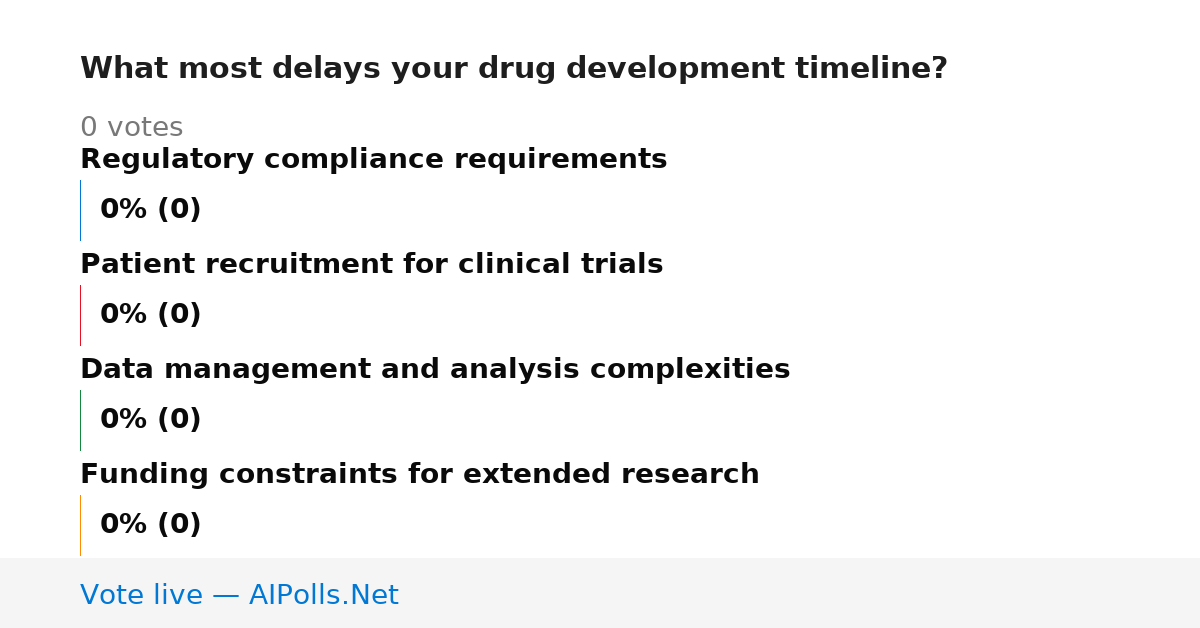 What most delays your drug development timeline?

0 votes

Regulatory compliance requirements

0% (0)

Patient recruitment for clinical trials

0% (0)

Data management and analysis complexities

0% (0)

Funding constraints for extended research

0% (0)

Vote live — AIPolls.Net